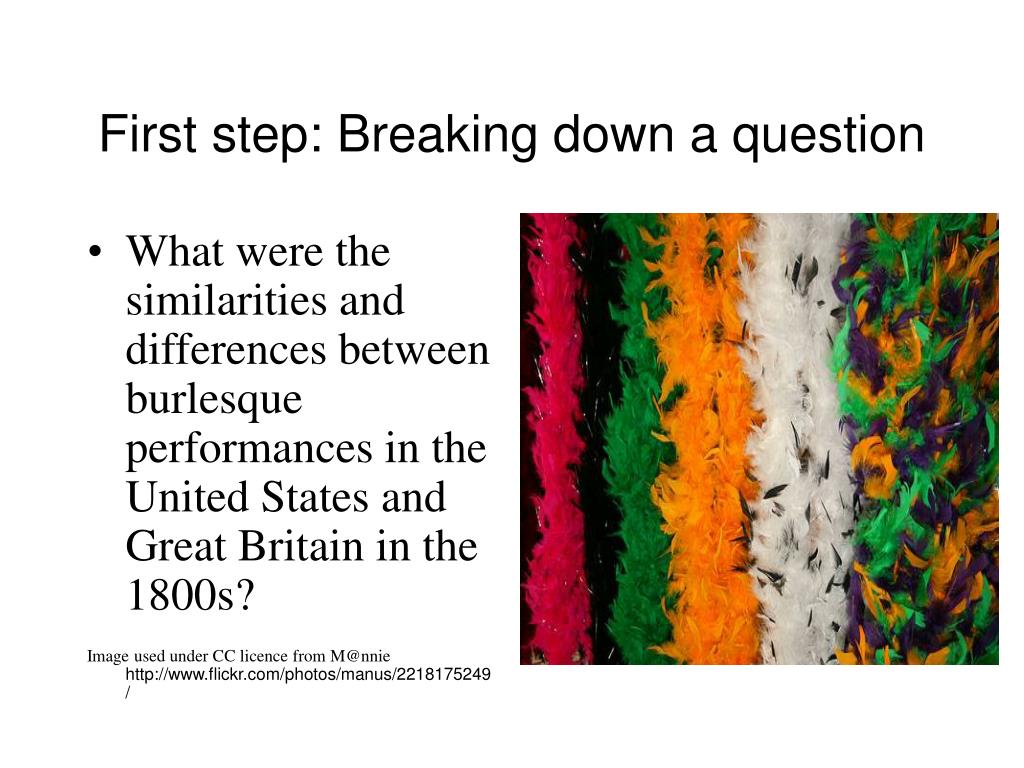 First step: Breaking down a question

• What were the similarities and differences between burlesque performances in the United States and Great Britain in the 1800s?

Image used under CC licence from M@nnie http://www.flickr.com/photos/manus/2218175249/